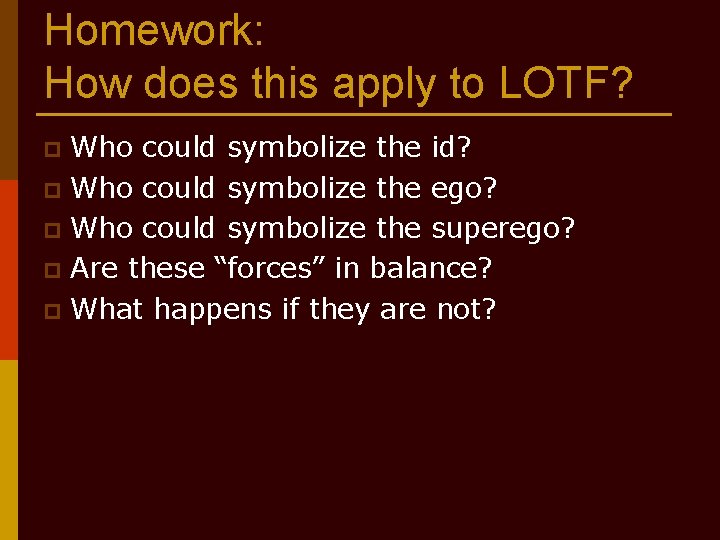 Homework:
How does this apply to LOTF?

Who could symbolize the id?
Who could symbolize the ego?
Who could symbolize the superego?
Are these “forces” in balance?
What happens if they are not?